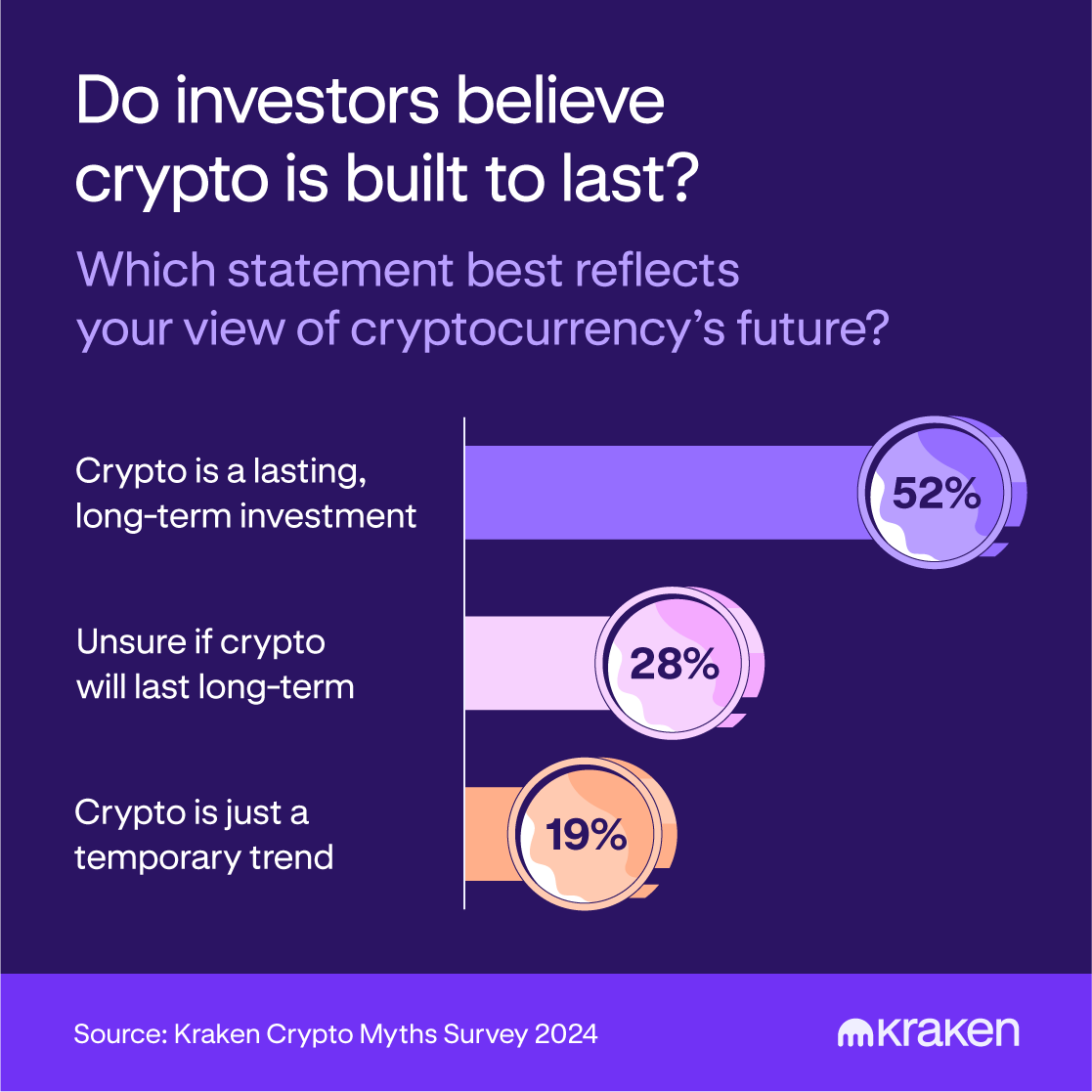 Do investors believe crypto is built to last?

Which statement best reflects your view of cryptocurrency's future?

Crypto is a lasting, long-term investment

52%

Unsure if crypto will last long-term

28%

Crypto is just a temporary trend

19%

Source: Kraken Crypto Myths Survey 2024

kraken